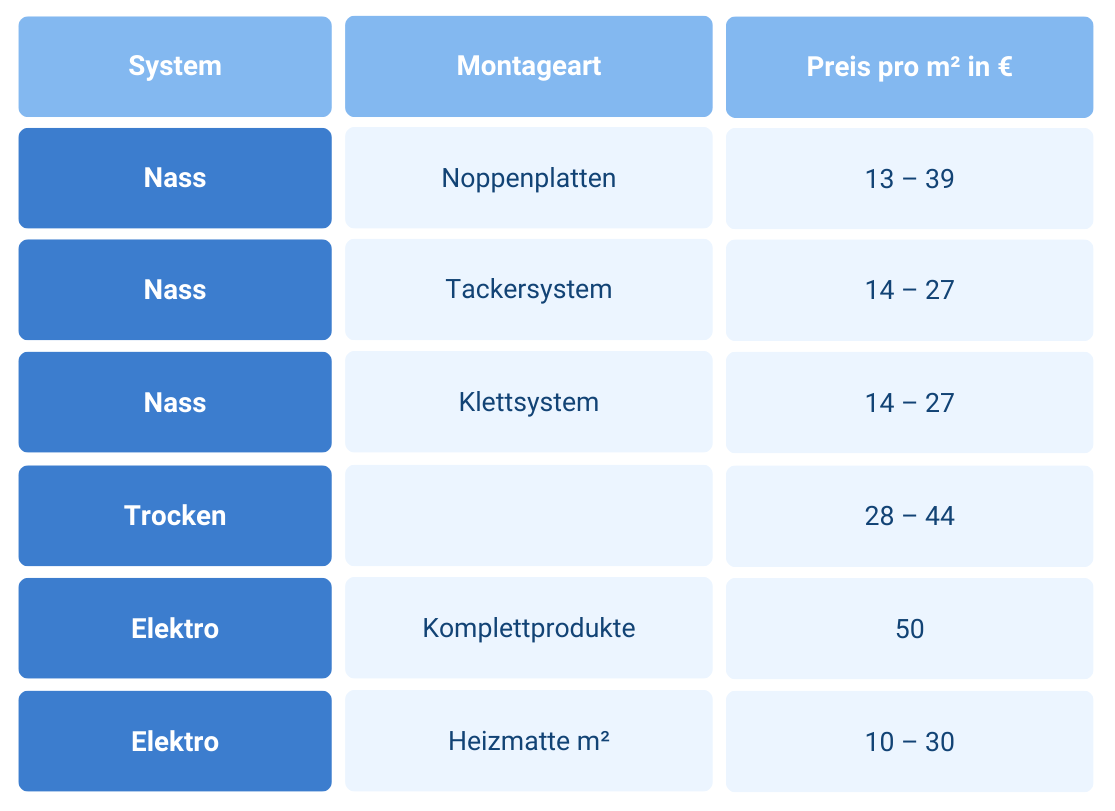 | System | Montageart | Preis pro m² in € |
|---|---|---|
| Nass | Noppenplatten | 13 – 39 |
| Nass | Tackersystem | 14 – 27 |
| Nass | Klettsystem | 14 – 27 |
| Trocken | | 28 – 44 |
| Elektro | Komplettprodukte | 50 |
| Elektro | Heizmatte m² | 10 – 30 |